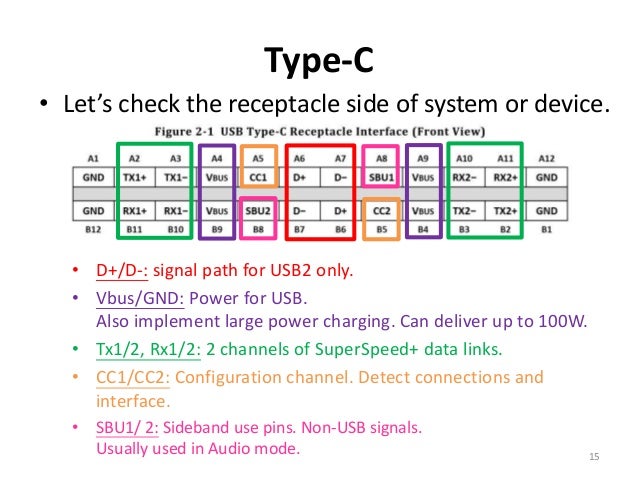 Type-C

• Let's check the receptacle side of system or device.

Figure 2-1 USB Type-C Receptacle Interface (Front View)

| A1 | A2 | A3 | A4 | A5 | A6 | A7 | A8 | A9 | A10 | A11 | A12 |
|---|---|---|---|---|---|---|---|---|---|---|---|
| GND | TX1+ | TX1− | VBUS | CC1 | D+ | D− | SBU1 | VBUS | RX2− | RX2+ | GND |
| GND | RX1+ | RX1− | VBUS | SBU2 | D− | D+ | CC2 | VBUS | TX2− | TX2+ | GND |
| B12 | B11 | B10 | B9 | B8 | B7 | B6 | B5 | B4 | B3 | B2 | B1 |

• D+/D-: signal path for USB2 only.

• Vbus/GND: Power for USB.
Also implement large power charging. Can deliver up to 100W.

• Tx1/2, Rx1/2: 2 channels of SuperSpeed+ data links.

• CC1/CC2: Configuration channel. Detect connections and interface.

• SBU1/ 2: Sideband use pins. Non-USB signals.
Usually used in Audio mode.

15